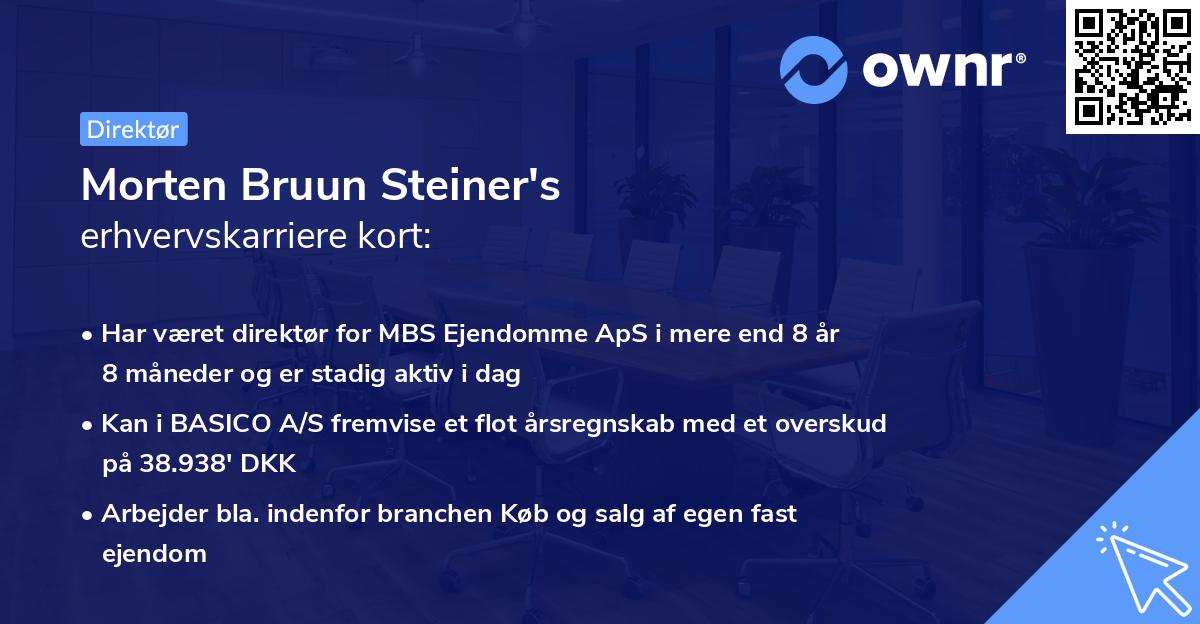 ownr®

Direktør

Morten Bruun Steiner's
erhvervskarriere kort:

• Har været direktør for MBS Ejendomme ApS i mere end 8 år 8 måneder og er stadig aktiv i dag

• Kan i BASICO A/S fremvise et flot årsregnskab med et overskud på 38.938' DKK

• Arbejder bla. indenfor branchen Køb og salg af egen fast ejendom